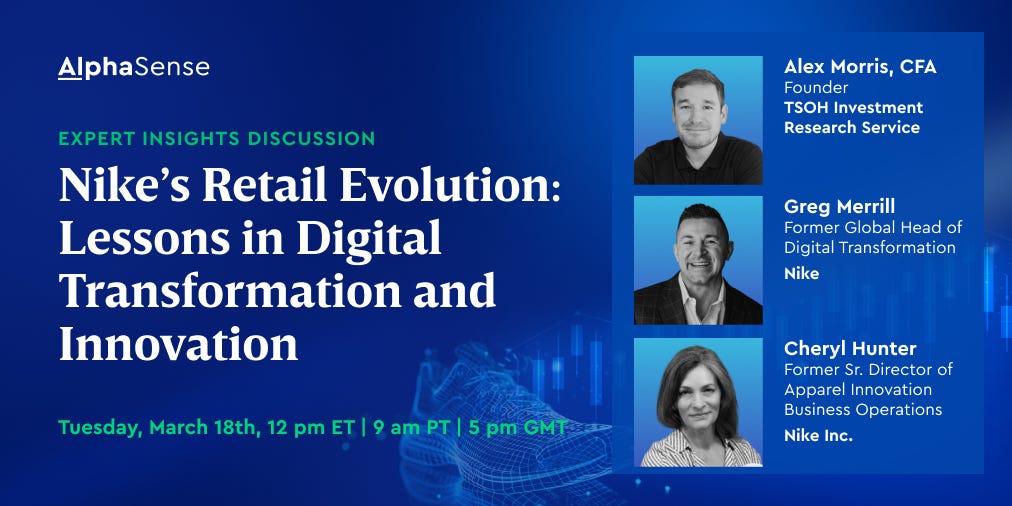 AlphaSense

EXPERT INSIGHTS DISCUSSION

Nike's Retail Evolution: Lessons in Digital Transformation and Innovation

Tuesday, March 18th, 12 pm ET | 9 am PT | 5 pm GMT

Alex Morris, CFA
Founder
TSOH Investment Research Service

Greg Merrill
Former Global Head of Digital Transformation
Nike

Cheryl Hunter
Former Sr. Director of Apparel Innovation Business Operations
Nike Inc.